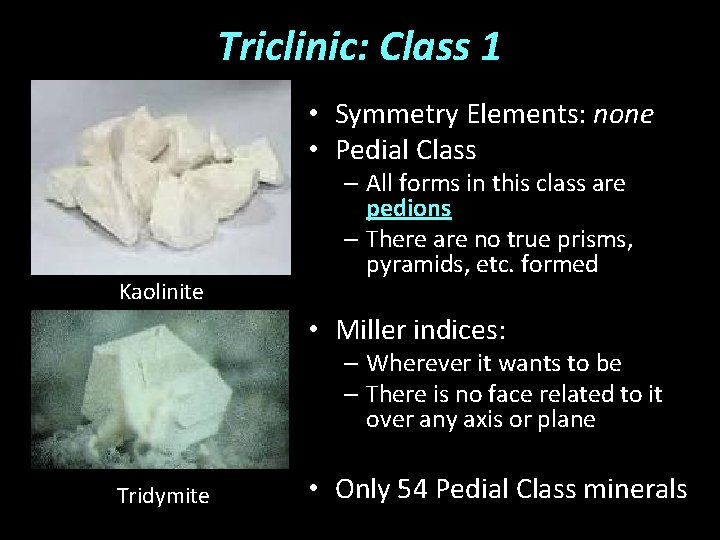 Triclinic: Class 1

Kaolinite

Tridymite

• Symmetry Elements: none
• Pedial Class
– All forms in this class are pedions
– There are no true prisms, pyramids, etc. formed

• Miller indices:
– Wherever it wants to be
– There is no face related to it over any axis or plane

• Only 54 Pedial Class minerals